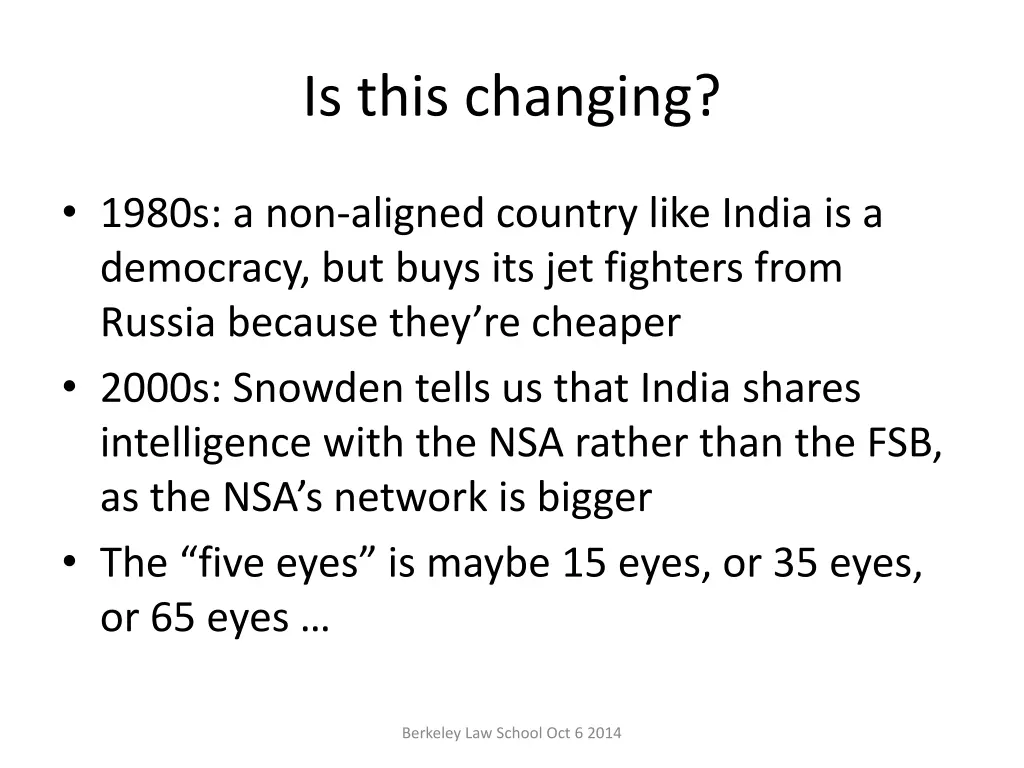 Is this changing?

• 1980s: a non-aligned country like India is a democracy, but buys its jet fighters from Russia because they’re cheaper
• 2000s: Snowden tells us that India shares intelligence with the NSA rather than the FSB, as the NSA’s network is bigger
• The “five eyes” is maybe 15 eyes, or 35 eyes, or 65 eyes …

Berkeley Law School Oct 6 2014